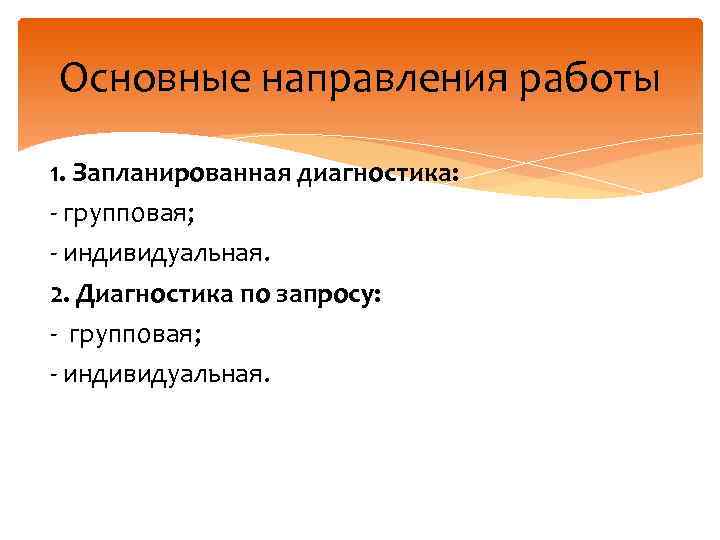 Основные направления работы

1. Запланированная диагностика:
- групповая;
- индивидуальная.
2. Диагностика по запросу:
- групповая;
- индивидуальная.